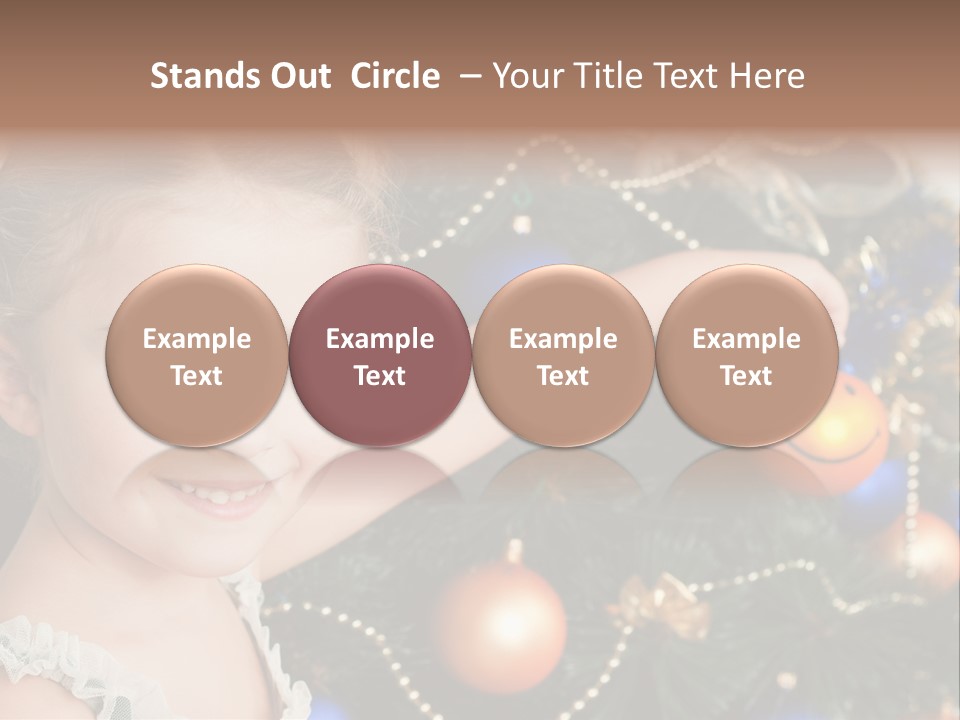 Stands Out Circle – Your Title Text Here

Example Text

Example Text

Example Text

Example Text